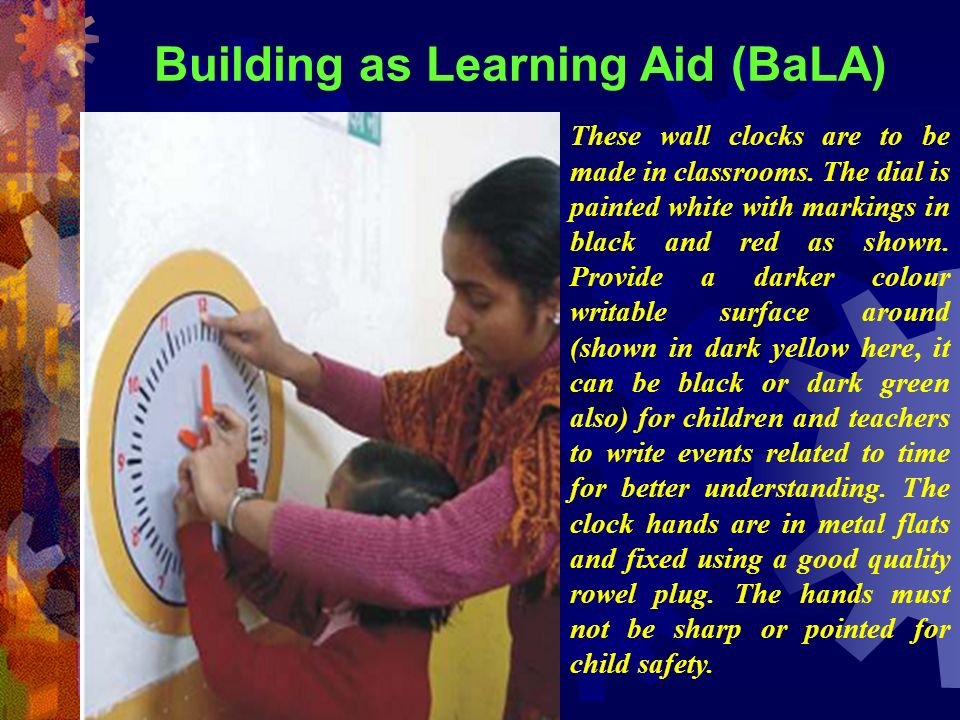 Building as Learning Aid (BaLA)

These wall clocks are to be made in classrooms. The dial is painted white with markings in black and red as shown. Provide a darker colour writable surface around (shown in dark yellow here, it can be black or dark green also) for children and teachers to write events related to time for better understanding. The clock hands are in metal flats and fixed using a good quality rowel plug. The hands must not be sharp or pointed for child safety.

12
11
10
9
8
7
3